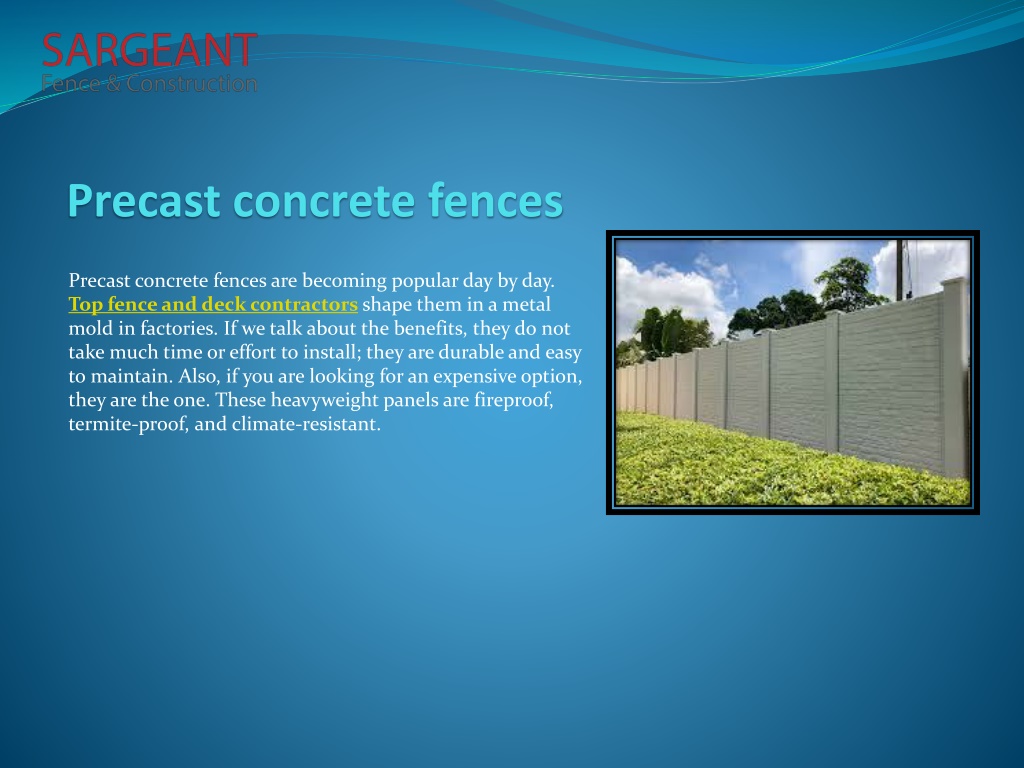 SARGEANT
Fence & Construction

Precast concrete fences

Precast concrete fences are becoming popular day by day. Top fence and deck contractors shape them in a metal mold in factories. If we talk about the benefits, they do not take much time or effort to install; they are durable and easy to maintain. Also, if you are looking for an expensive option, they are the one. These heavyweight panels are fireproof, termite-proof, and climate-resistant.